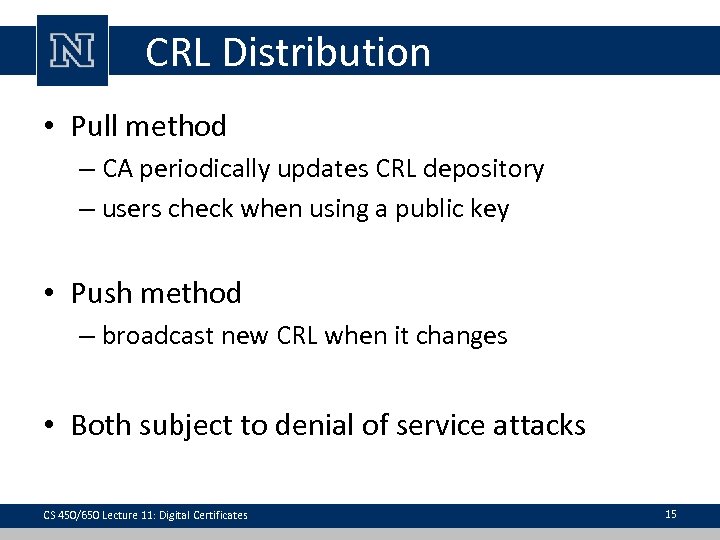 N

CRL Distribution

• Pull method
– CA periodically updates CRL depository
– users check when using a public key

• Push method
– broadcast new CRL when it changes

• Both subject to denial of service attacks

CS 450/650 Lecture 11: Digital Certificates

15